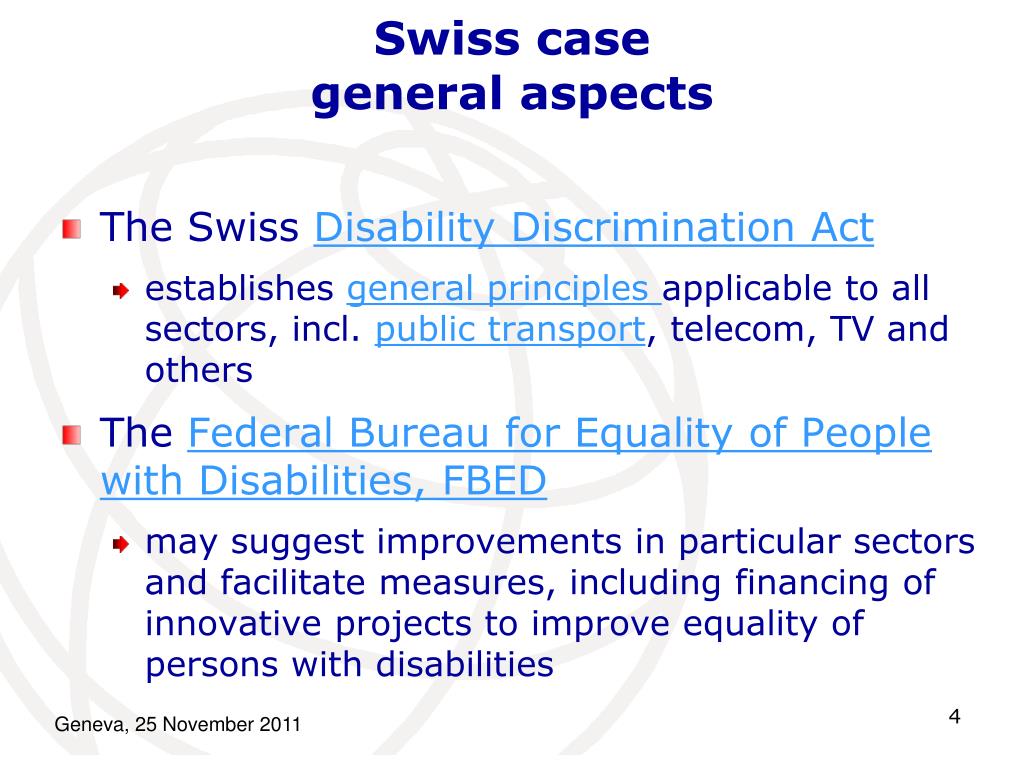 Swiss case
general aspects

The Swiss Disability Discrimination Act

establishes general principles applicable to all sectors, incl. public transport, telecom, TV and others

The Federal Bureau for Equality of People with Disabilities, FBED

may suggest improvements in particular sectors and facilitate measures, including financing of innovative projects to improve equality of persons with disabilities

Geneva, 25 November 2011

4